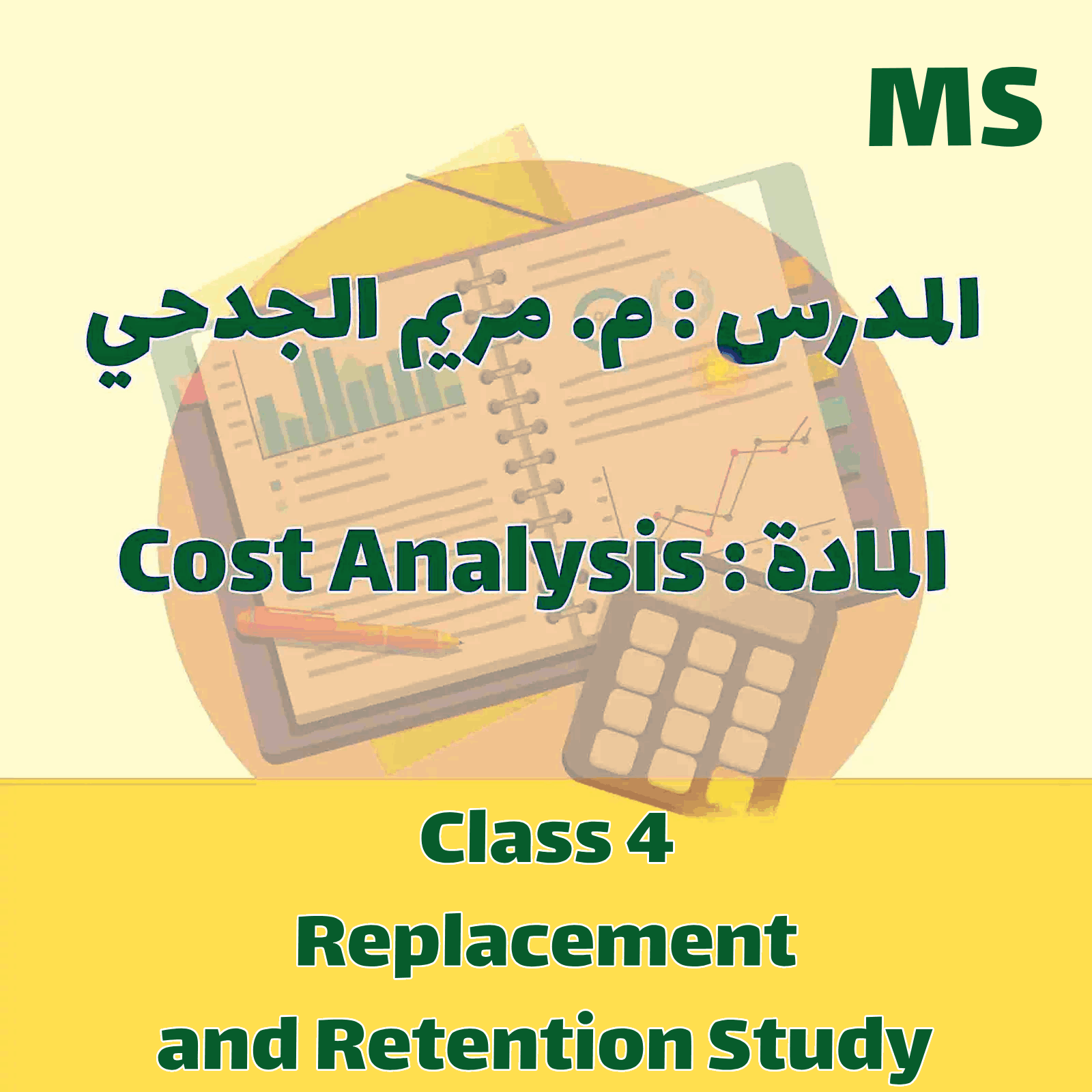 MS

المدرس : م. مريم الجدحي

المادة : Cost Analysis

Class 4
Replacement
and Retention Study